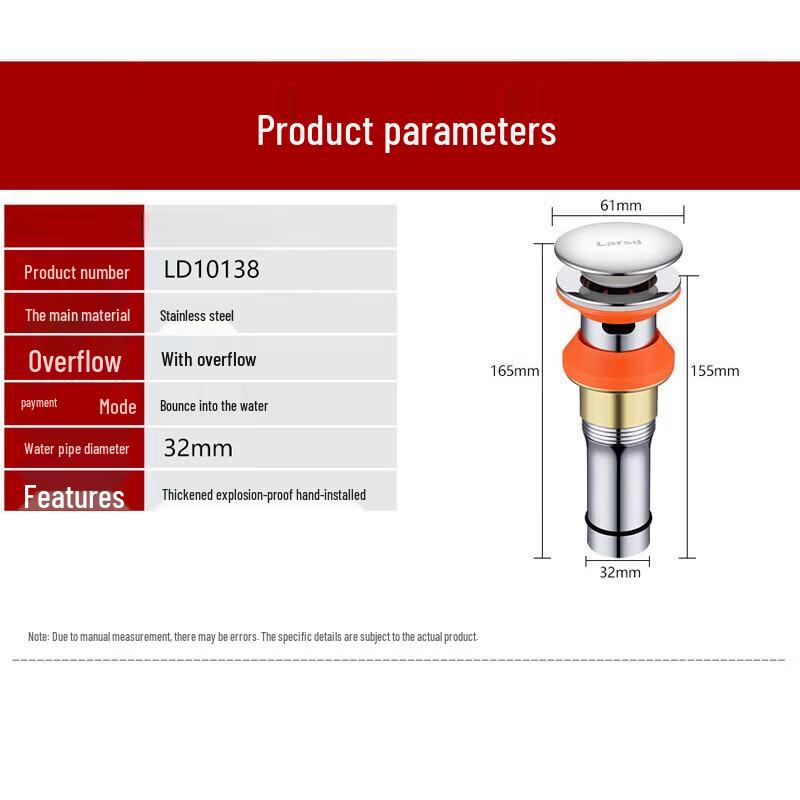 Product parameters

| | |
|---|---|
| Product number | LD10138 |
| The main material | Stainless steel |
| Overflow | With overflow |
| payment Mode | Bounce into the water |
| Water pipe diameter | 32mm |
| Features | Thickened explosion-proof hand-installed |

61mm

Larsd

165mm

155mm

32mm

Note: Due to manual measurement, there may be errors. The specific details are subject to the actual product.